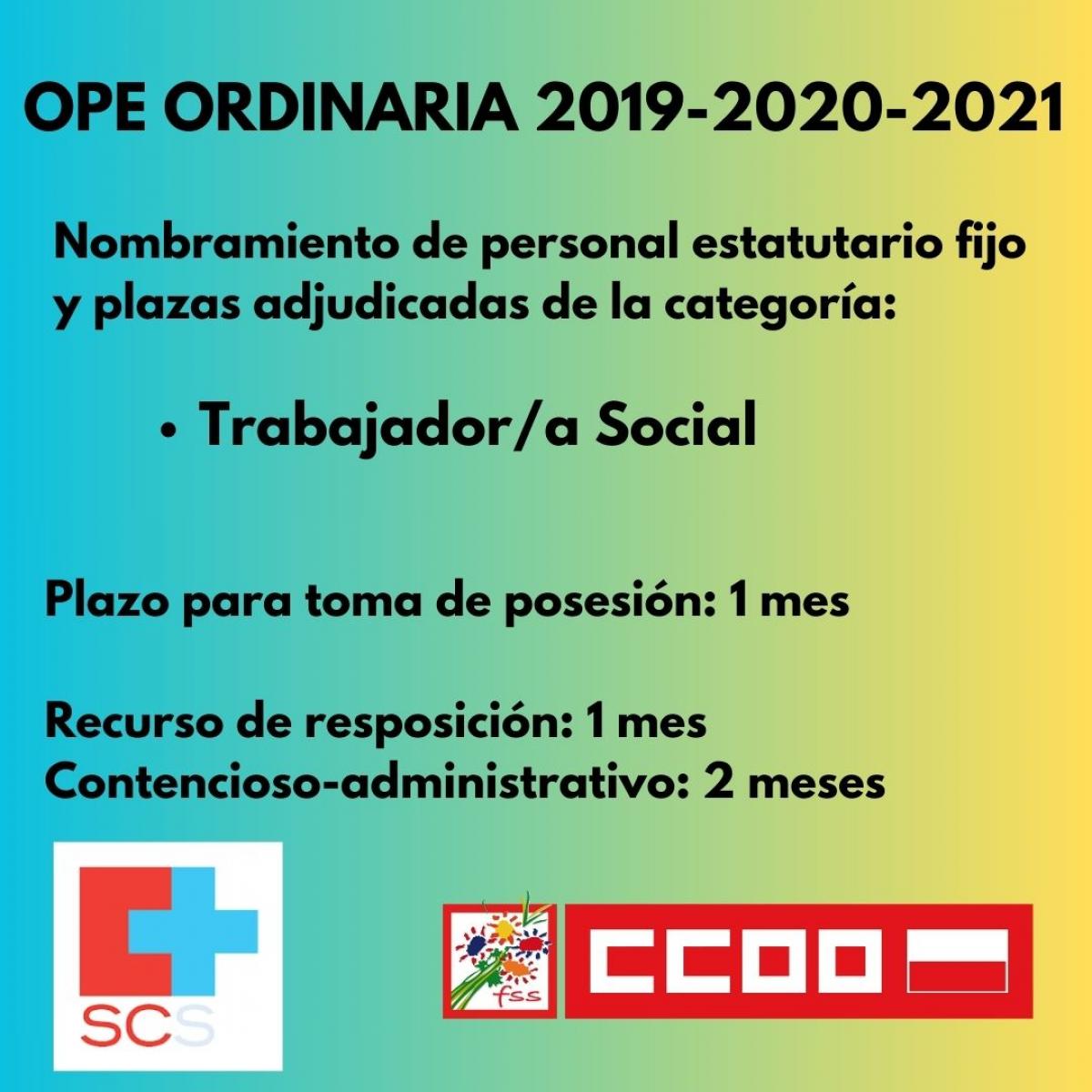 OPE ORDINARIA 2019-2020-2021

Nombramiento de personal estatutario fijo y plazas adjudicadas de la categoría:

• Trabajador/a Social

Plazo para toma de posesión: 1 mes

Recurso de resposición: 1 mes
Contencioso-administrativo: 2 meses

SCS

fss

CCOO